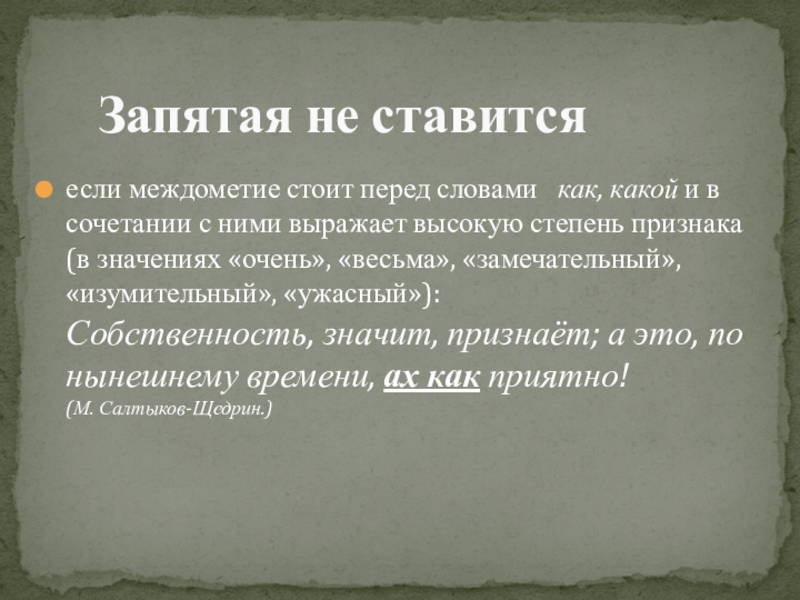 Запятая не ставится

если междометие стоит перед словами как, какой и в сочетании с ними выражает высокую степень признака (в значениях «очень», «весьма», «замечательный», «изумительный», «ужасный»): Собственность, значит, признаёт; а это, по нынешнему времени, ах как приятно! (М. Салтыков-Щедрин.)